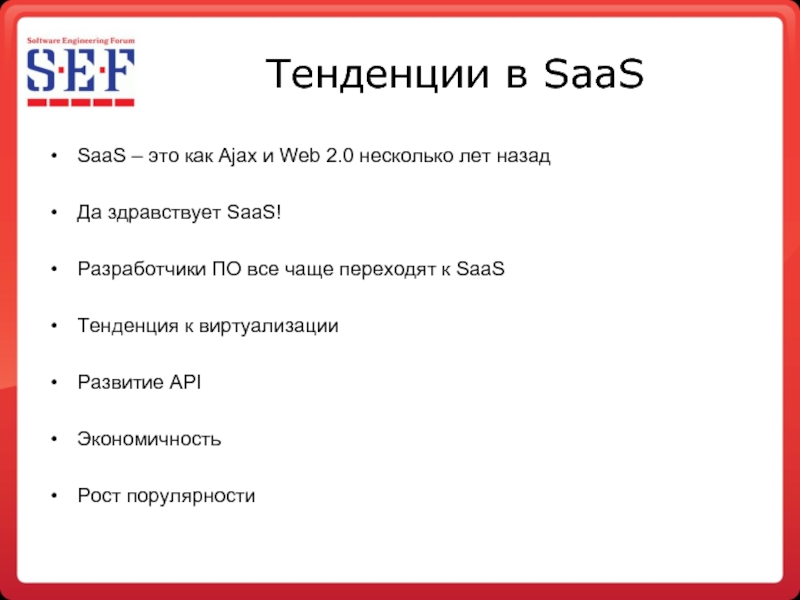 Software Engineering Forum
S·E·F

Тенденции в SaaS

• SaaS – это как Ajax и Web 2.0 несколько лет назад

• Да здравствует SaaS!

• Разработчики ПО все чаще переходят к SaaS

• Тенденция к виртуализации

• Развитие API

• Экономичность

• Рост порулярности